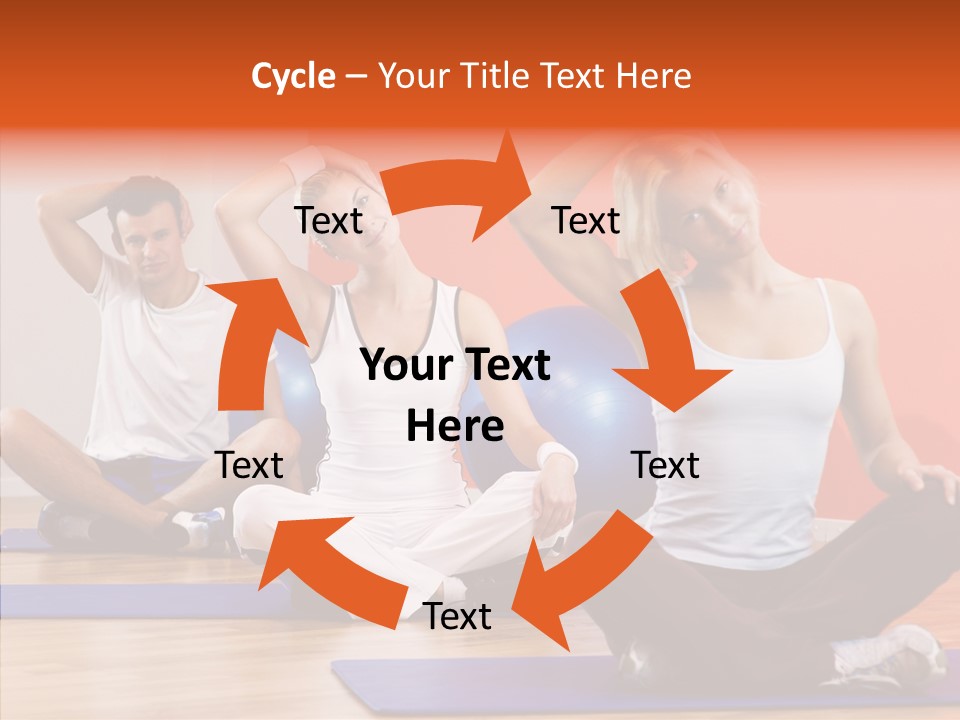 Cycle – Your Title Text Here

Text

Text

Your Text Here

Text

Text

Text